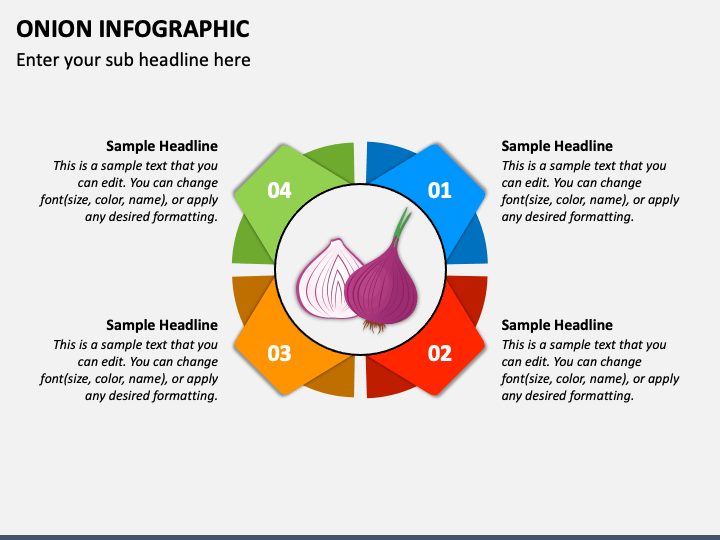 ONION INFOGRAPHIC

Enter your sub headline here

Sample Headline
This is a sample text that you can edit. You can change font(size, color, name), or apply any desired formatting.

04

01

Sample Headline
This is a sample text that you can edit. You can change font(size, color, name), or apply any desired formatting.

Sample Headline
This is a sample text that you can edit. You can change font(size, color, name), or apply any desired formatting.

03

02

Sample Headline
This is a sample text that you can edit. You can change font(size, color, name), or apply any desired formatting.